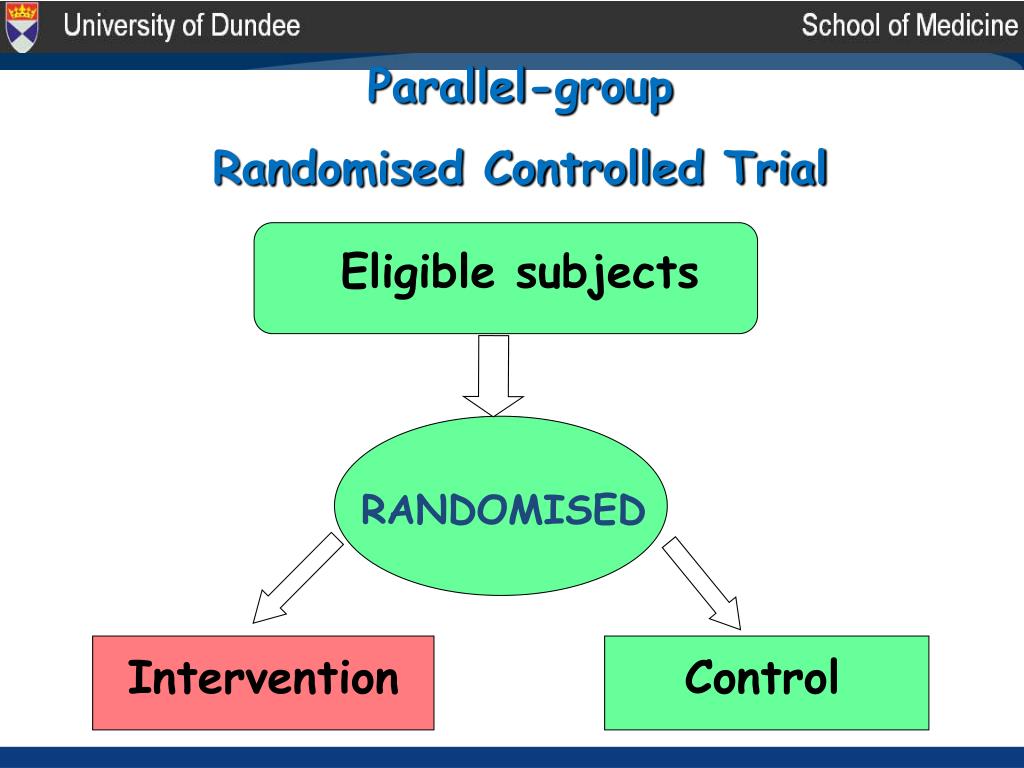 University of Dundee

School of Medicine

Parallel-group

Randomised Controlled Trial

Eligible subjects

RANDOMISED

Intervention

Control